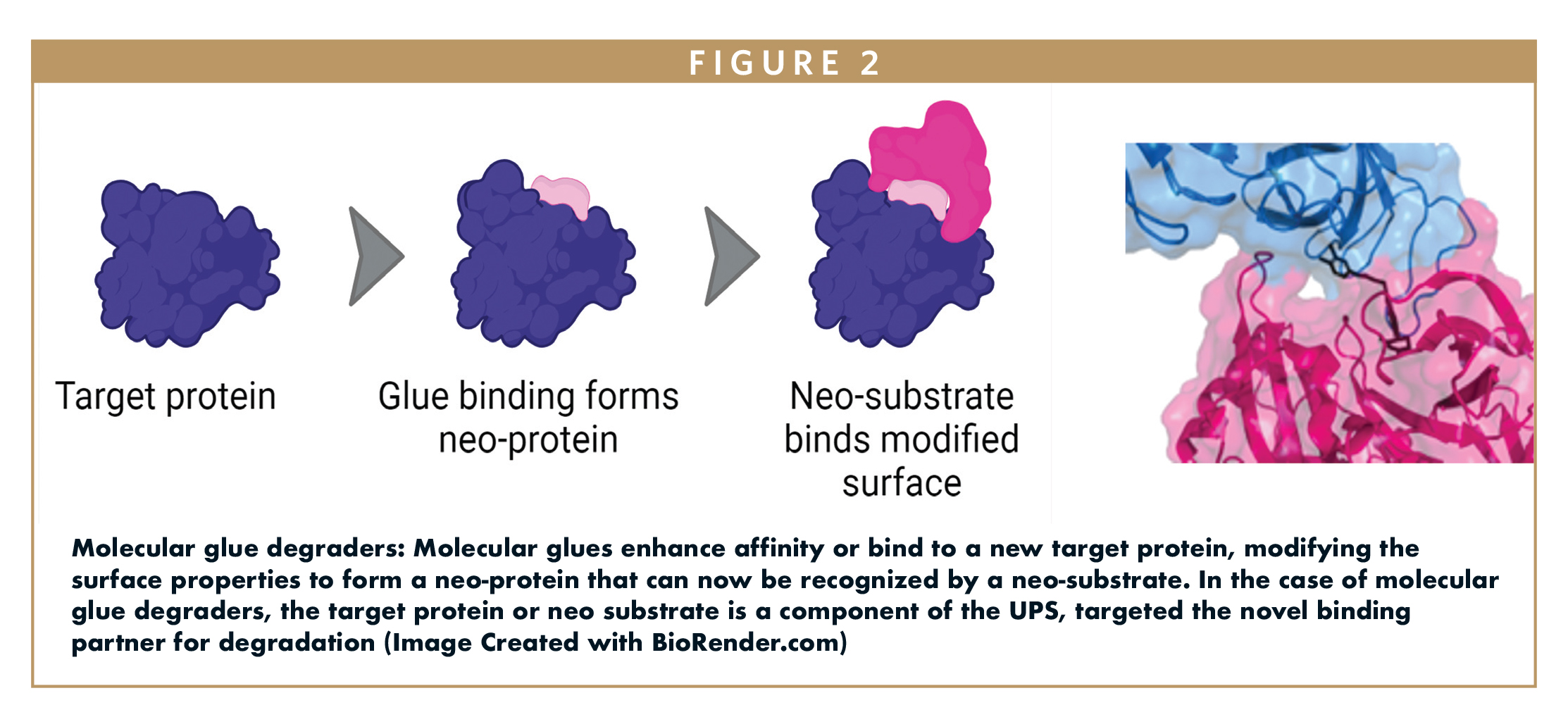 FIGURE 2

Target protein

Glue binding forms neo-protein

Neo-substrate binds modified surface

Molecular glue degraders: Molecular glues enhance affinity or bind to a new target protein, modifying the surface properties to form a neo-protein that can now be recognized by a neo-substrate. In the case of molecular glue degraders, the target protein or neo substrate is a component of the UPS, targeted the novel binding partner for degradation (Image Created with BioRender.com)